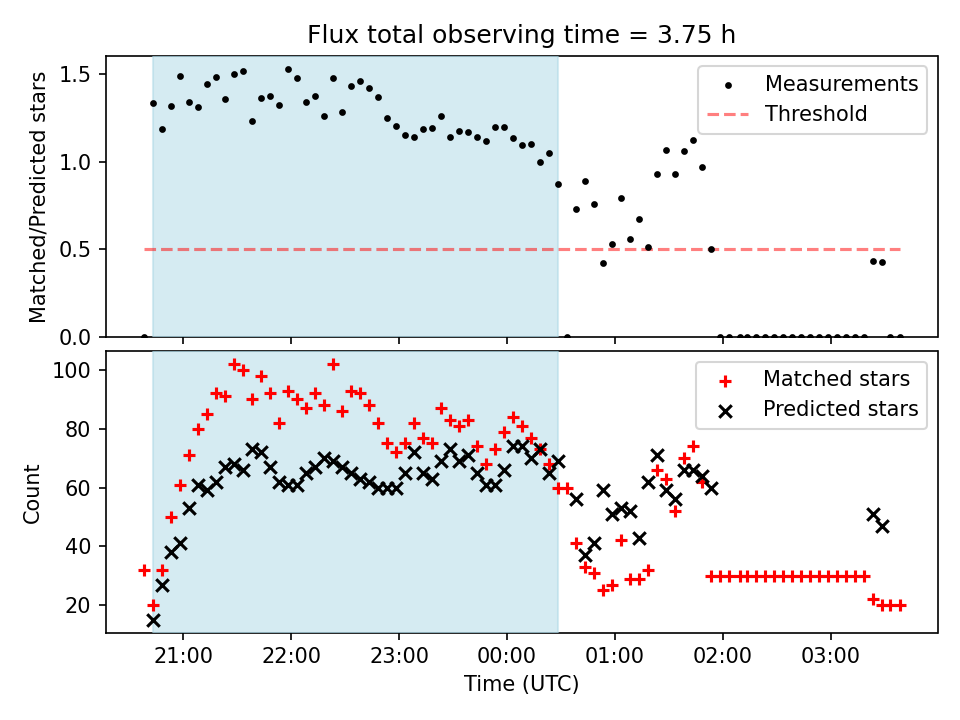 Flux total observing time = 3.75 h

Matched/Predicted stars

1.5
1.0
0.5
0.0

Measurements
Threshold

Count

100
80
60
40
20

Matched stars
Predicted stars

21:00
22:00
23:00
00:00
01:00
02:00
03:00

Time (UTC)